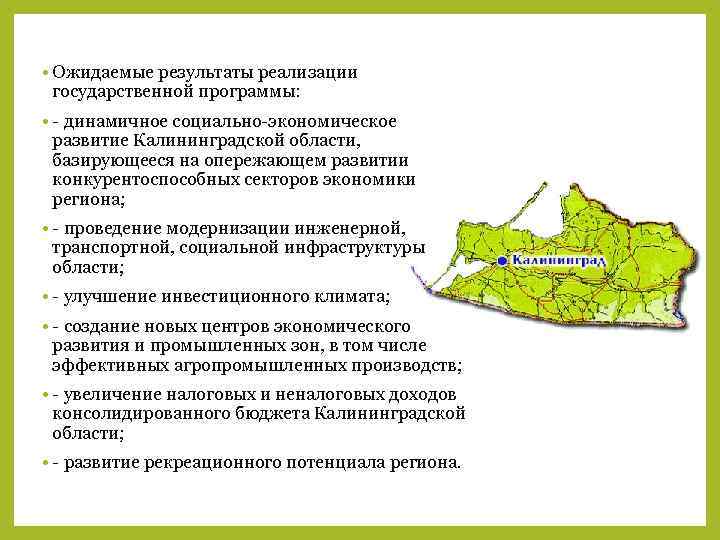 • Ожидаемые результаты реализации государственной программы:

• - динамичное социально-экономическое развитие Калининградской области, базирующееся на опережающем развитии конкурентоспособных секторов экономики региона;

• - проведение модернизации инженерной, транспортной, социальной инфраструктуры области;

• - улучшение инвестиционного климата;

• - создание новых центров экономического развития и промышленных зон, в том числе эффективных агропромышленных производств;

• - увеличение налоговых и неналоговых доходов консолидированного бюджета Калининградской области;

• - развитие рекреационного потенциала региона.

Калининград